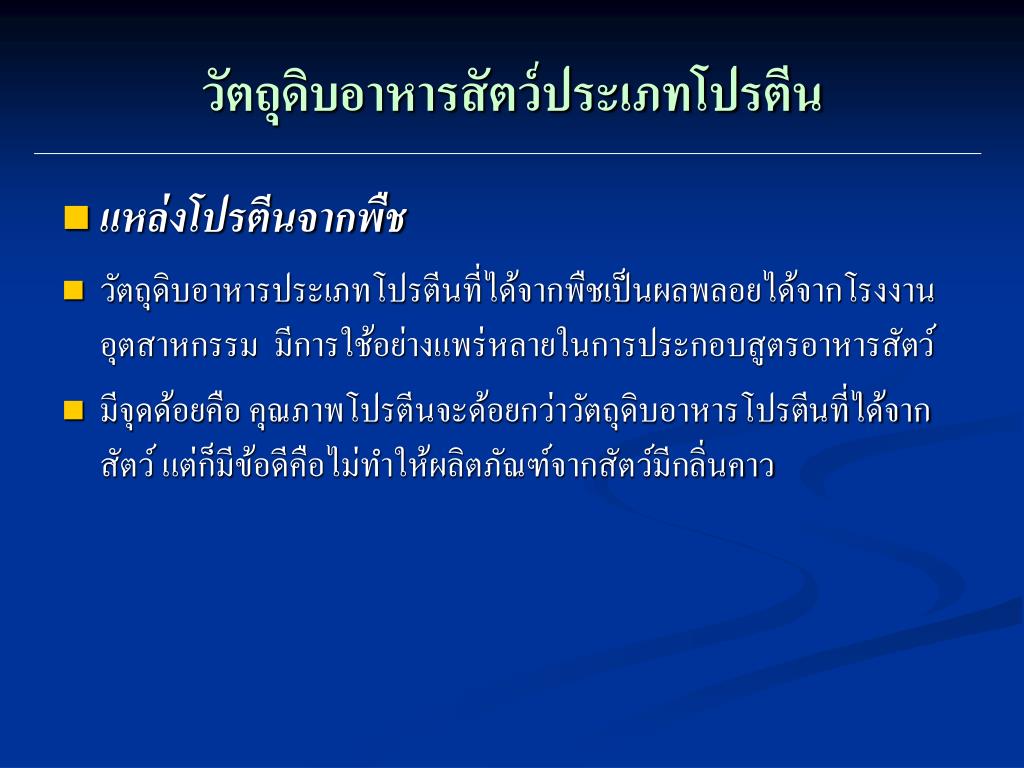 วัตถุดิบอาหารสัตว์ประเภทโปรตีน

แหล่งโปรตีนจากพืช

วัตถุดิบอาหารประเภทโปรตีนที่ได้จากพืชเป็นผลพลอยได้จากโรงงานอุตสาหกรรม มีการใช้อย่างแพร่หลายในการประกอบสูตรอาหารสัตว์

มีจุดด้อยคือ คุณภาพโปรตีนจะด้อยกว่าวัตถุดิบอาหารโปรตีนที่ได้จากสัตว์ แต่ก็มีข้อดีคือไม่ทำให้ผลิตภัณฑ์จากสัตว์มีกลิ่นคาว